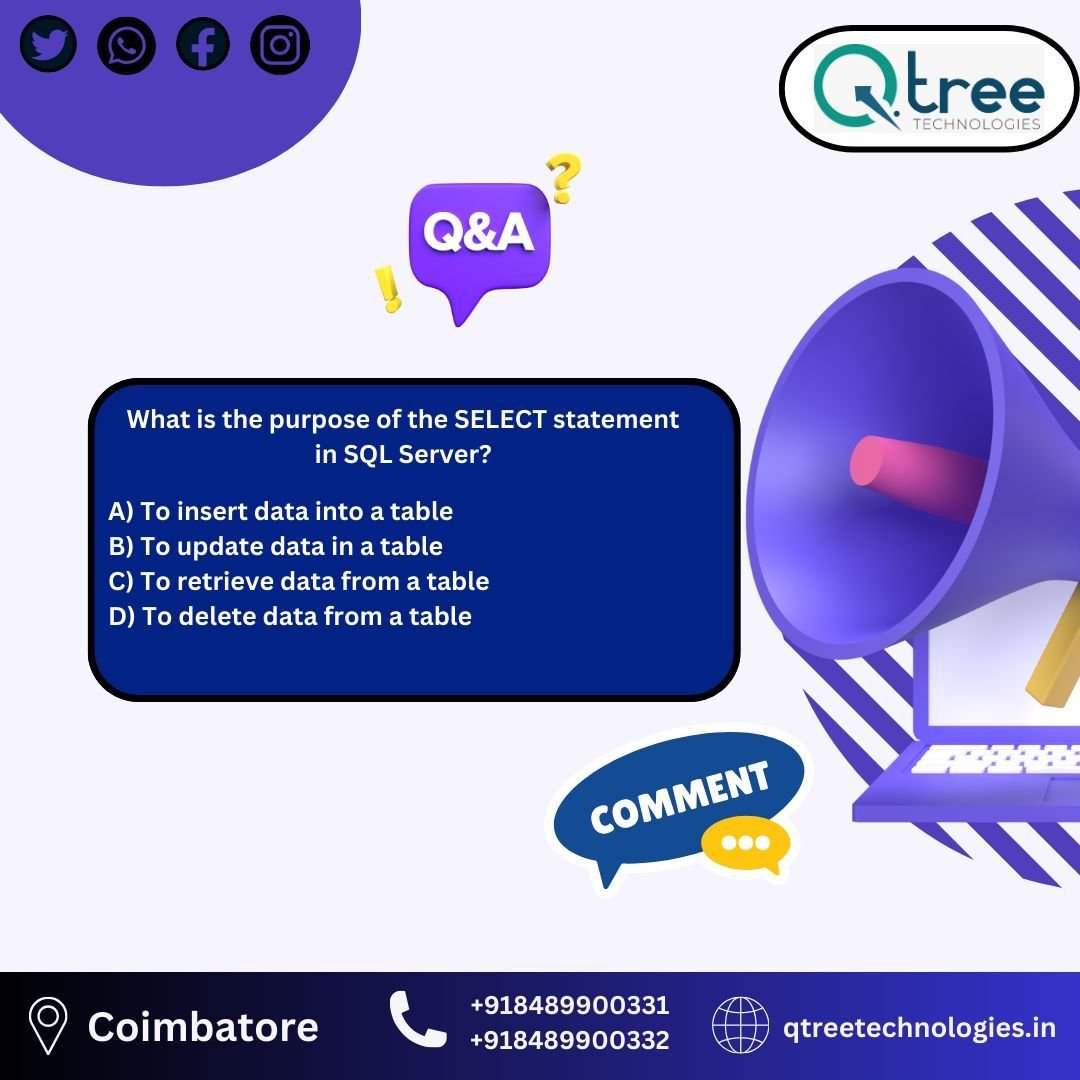 Qtree
TECHNOLOGIES

Q&A

What is the purpose of the SELECT statement in SQL Server?

A) To insert data into a table
B) To update data in a table
C) To retrieve data from a table
D) To delete data from a table

COMMENT

Coimbatore
+918489900331
+918489900332
qtreetechnologies.in